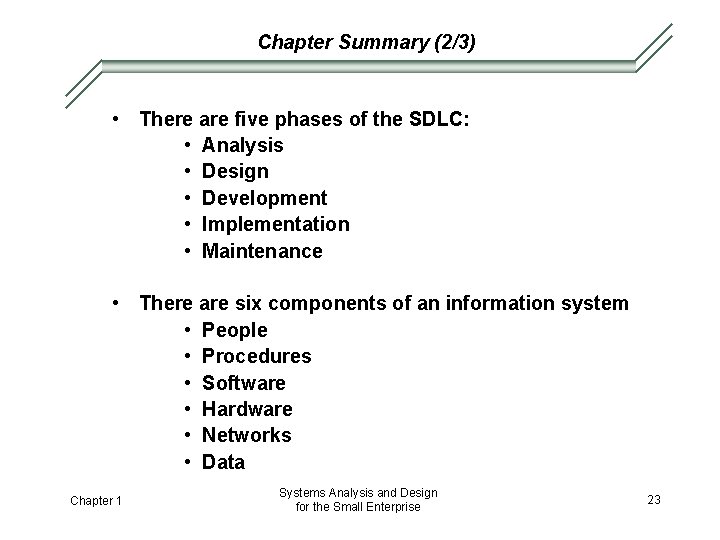 Chapter Summary (2/3)

• There are five phases of the SDLC:
  • Analysis
  • Design
  • Development
  • Implementation
  • Maintenance

• There are six components of an information system
  • People
  • Procedures
  • Software
  • Hardware
  • Networks
  • Data

Chapter 1

Systems Analysis and Design for the Small Enterprise

23